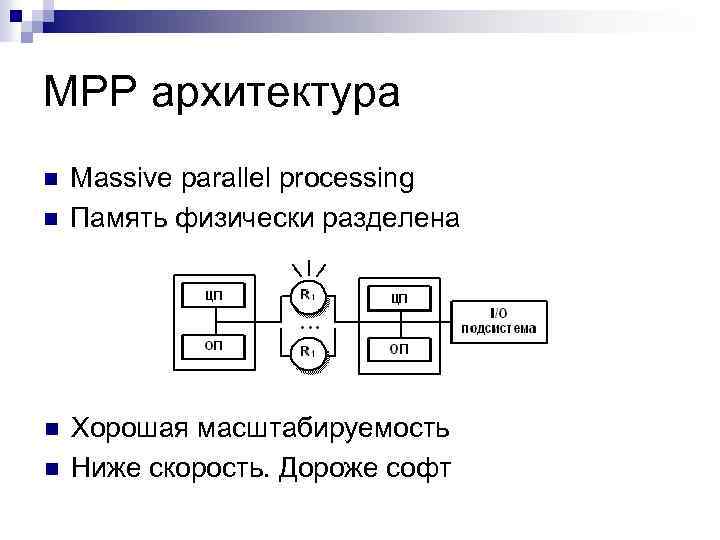 MPP архитектура

Massive parallel processing

Память физически разделена

ЦП

ОП

$R_1$

...

$R_1$

ЦП

ОП

I/O подсистема

Хорошая масштабируемость

Ниже скорость. Дороже софт